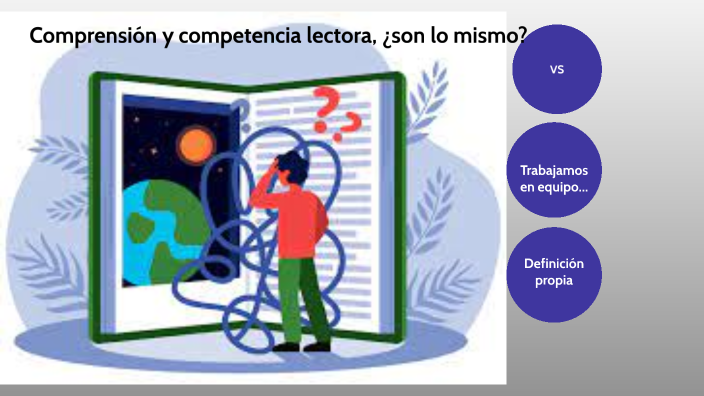 Comprensión y competencia lectora, ¿son lo mismo?

vs

Trabajamos en equipo...

Definición propia